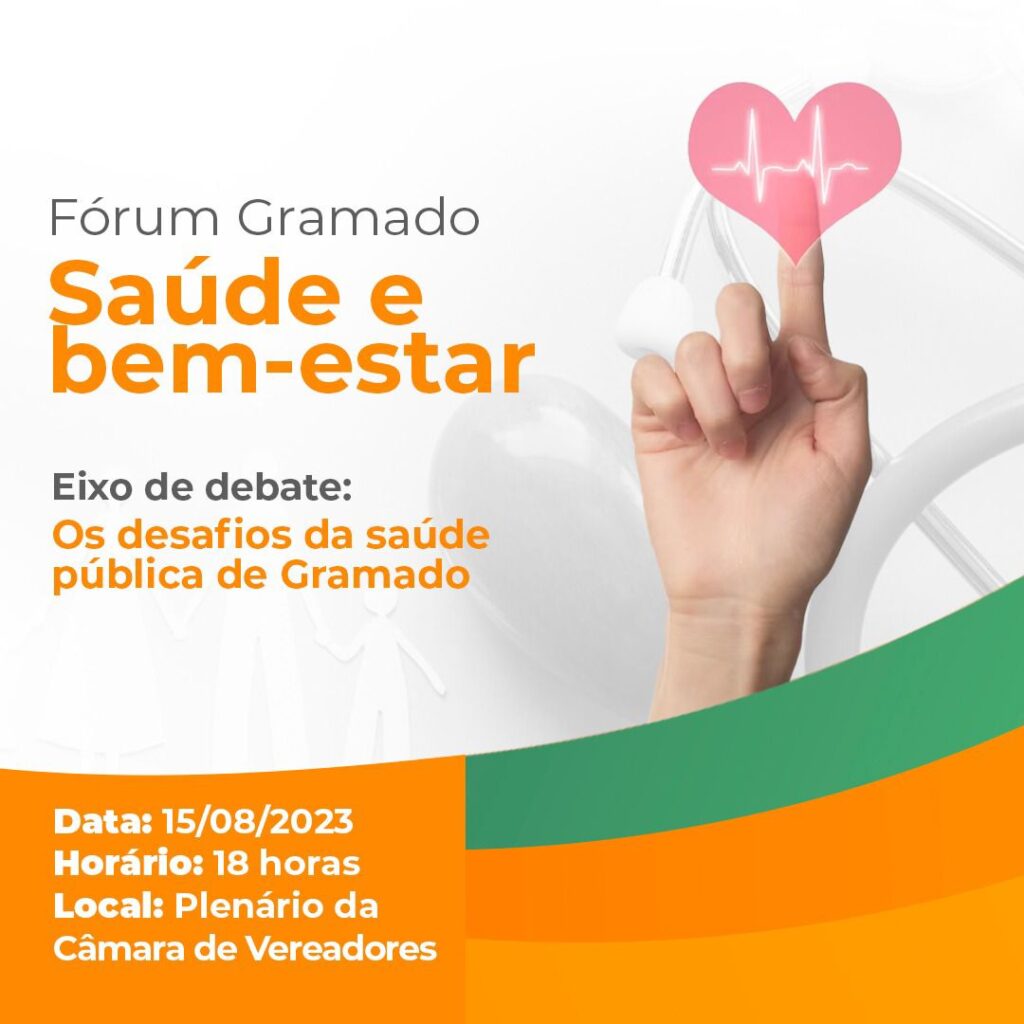 Fórum Gramado
Saúde e bem-estar

Eixo de debate:
Os desafios da saúde pública de Gramado

Data: 15/08/2023
Horário: 18 horas
Local: Plenário da Câmara de Vereadores